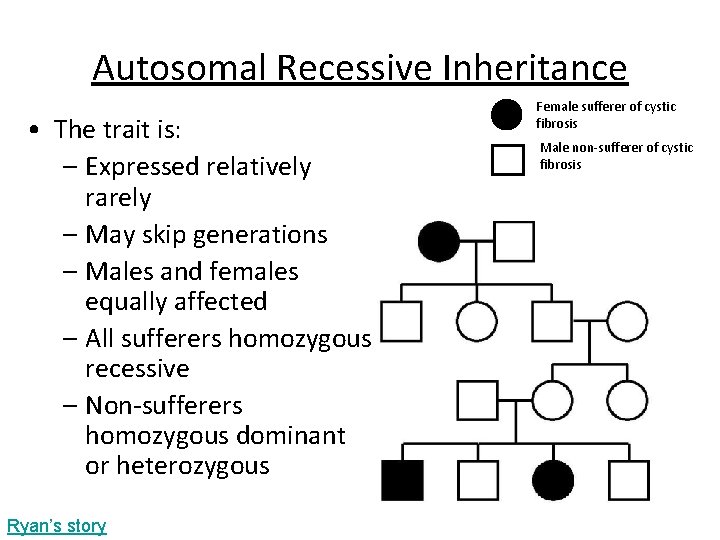 Autosomal Recessive Inheritance

• The trait is:
- Expressed relatively rarely
- May skip generations
- Males and females equally affected
- All sufferers homozygous recessive
- Non-sufferers homozygous dominant or heterozygous

Female sufferer of cystic fibrosis

Male non-sufferer of cystic fibrosis

Ryan's story